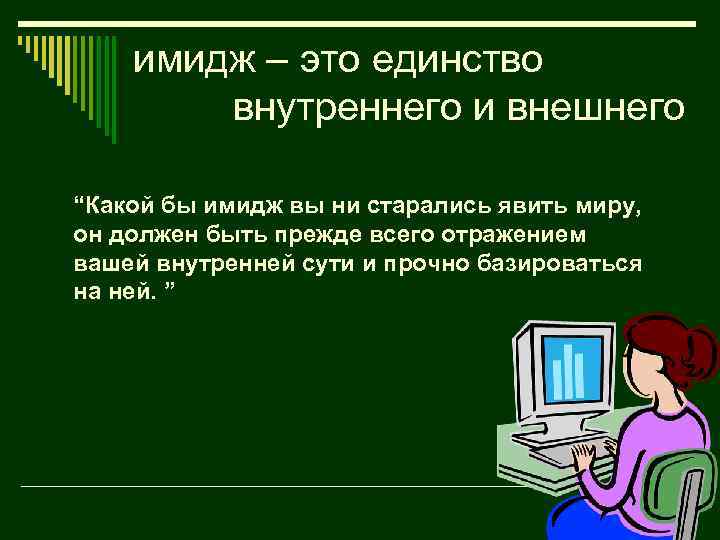 имидж – это единство внутреннего и внешнего

“Какой бы имидж вы ни старались явить миру, он должен быть прежде всего отражением вашей внутренней сути и прочно базироваться на ней. ”